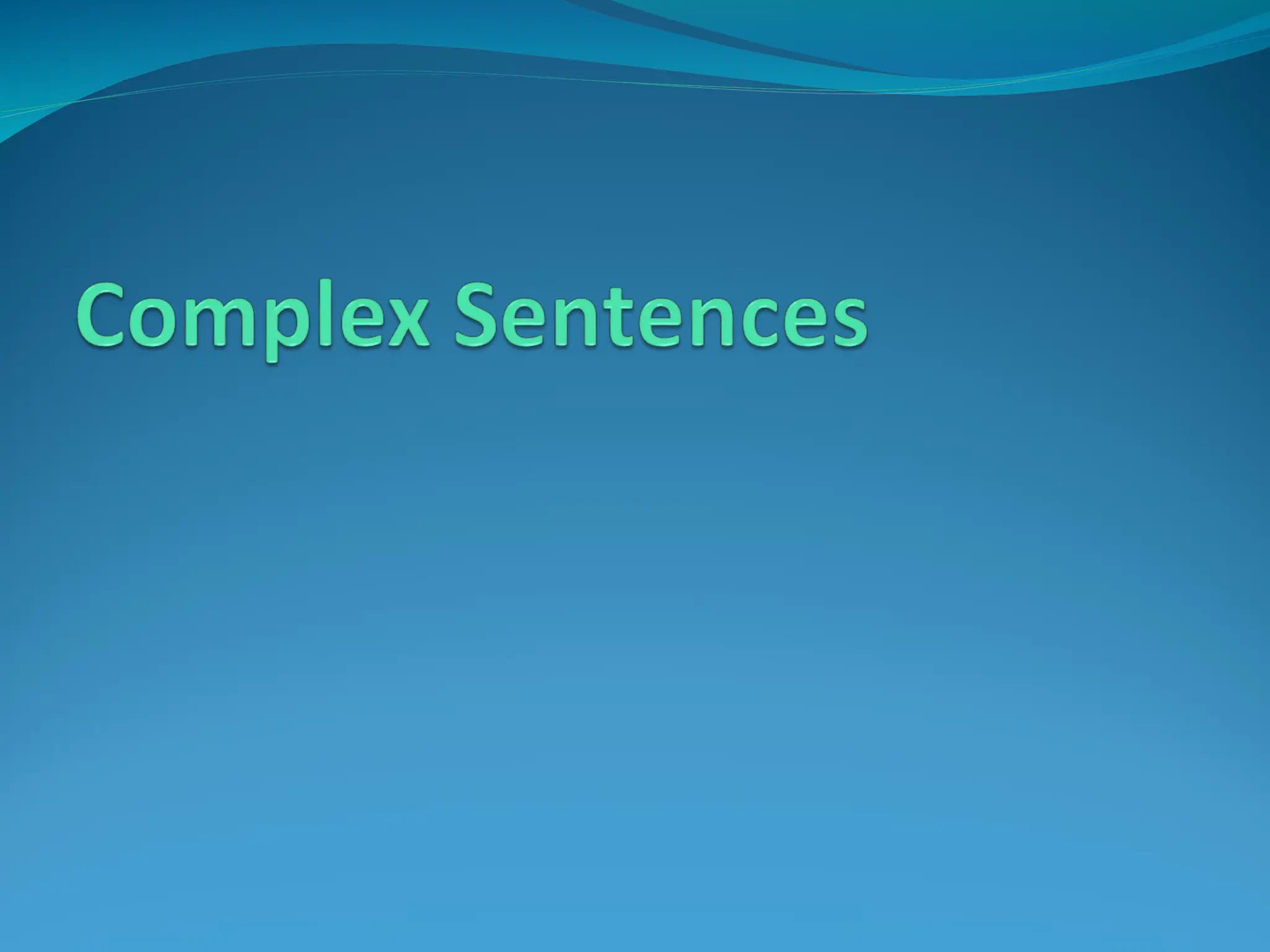 Complex Sentences